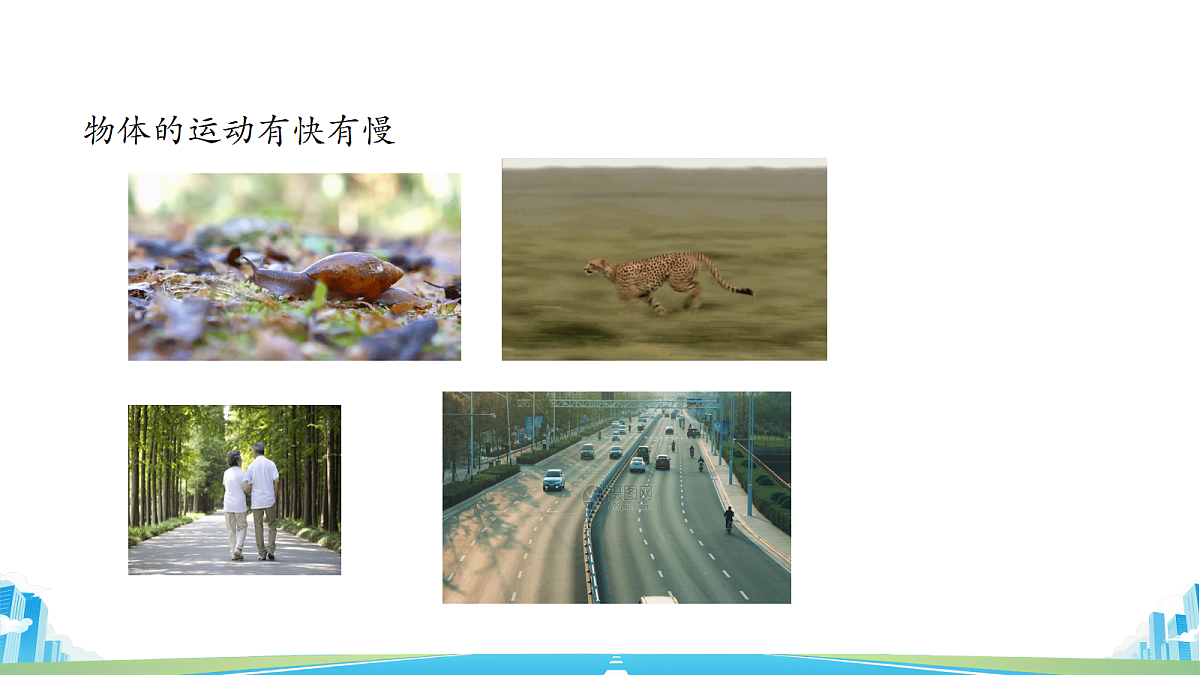 物体的运动有快有慢